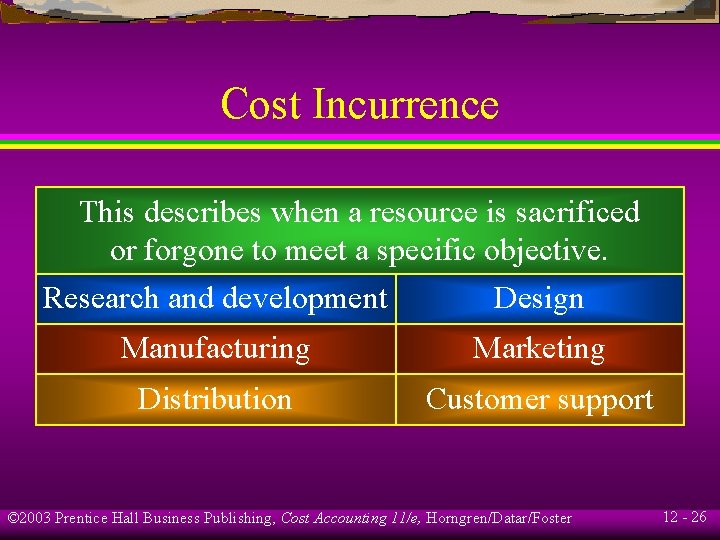 Cost Incurrence

This describes when a resource is sacrificed or forgone to meet a specific objective.

| Research and development | Design |
|---|---|
| Manufacturing | Marketing |
| Distribution | Customer support |

©2003 Prentice Hall Business Publishing, Cost Accounting 11/e, Horngren/Datar/Foster

12 - 26